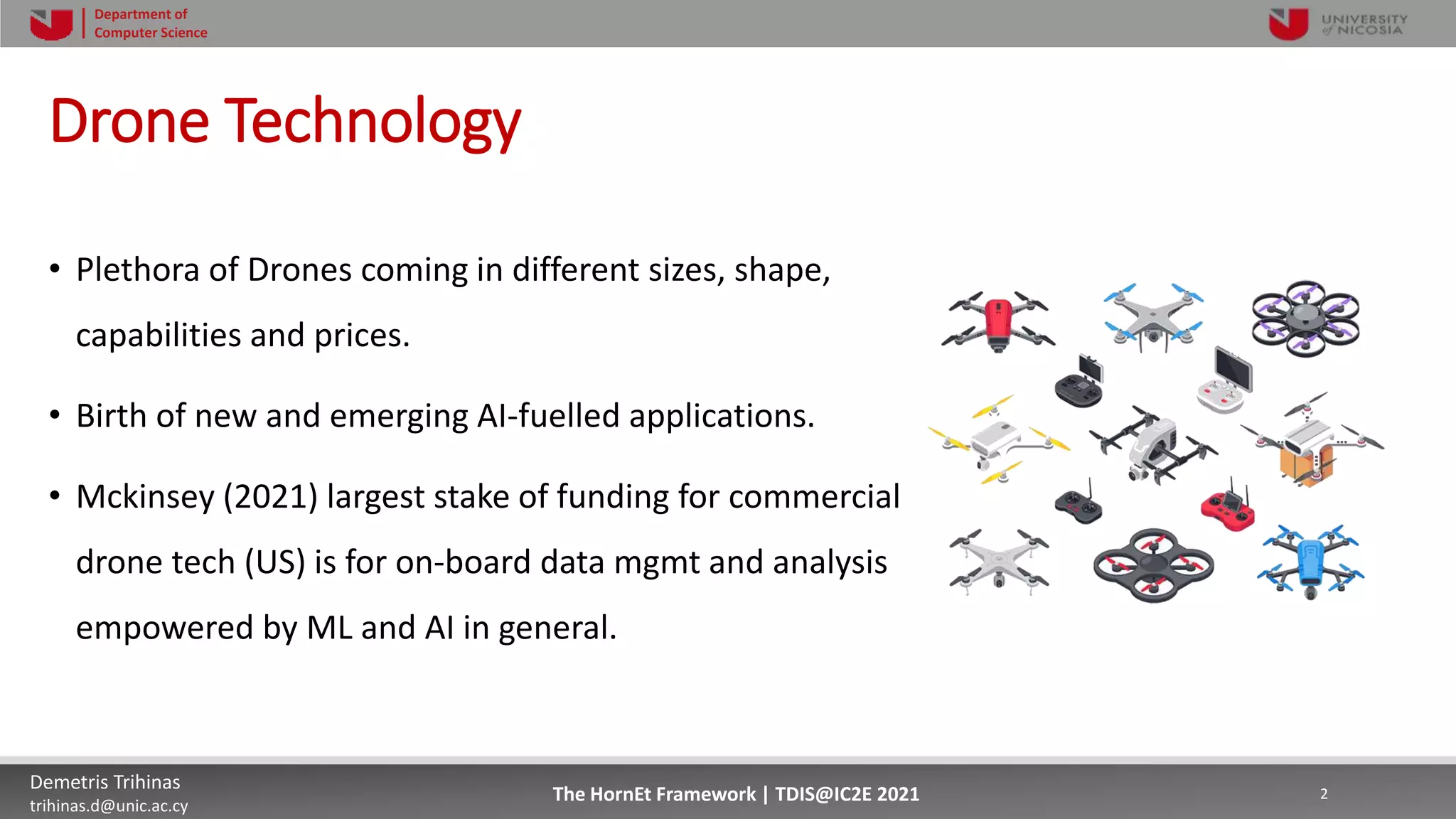 Department of
Computer Science

UNIVERSITY of NICOSIA

Drone Technology

• Plethora of Drones coming in different sizes, shape, capabilities and prices.

• Birth of new and emerging AI-fuelled applications.

• Mckinsey (2021) largest stake of funding for commercial drone tech (US) is for on-board data mgmt and analysis empowered by ML and AI in general.

Demetris Trihinas
trihinas.d@unic.ac.cy

The HornEt Framework | TDIS@IC2E 2021

2